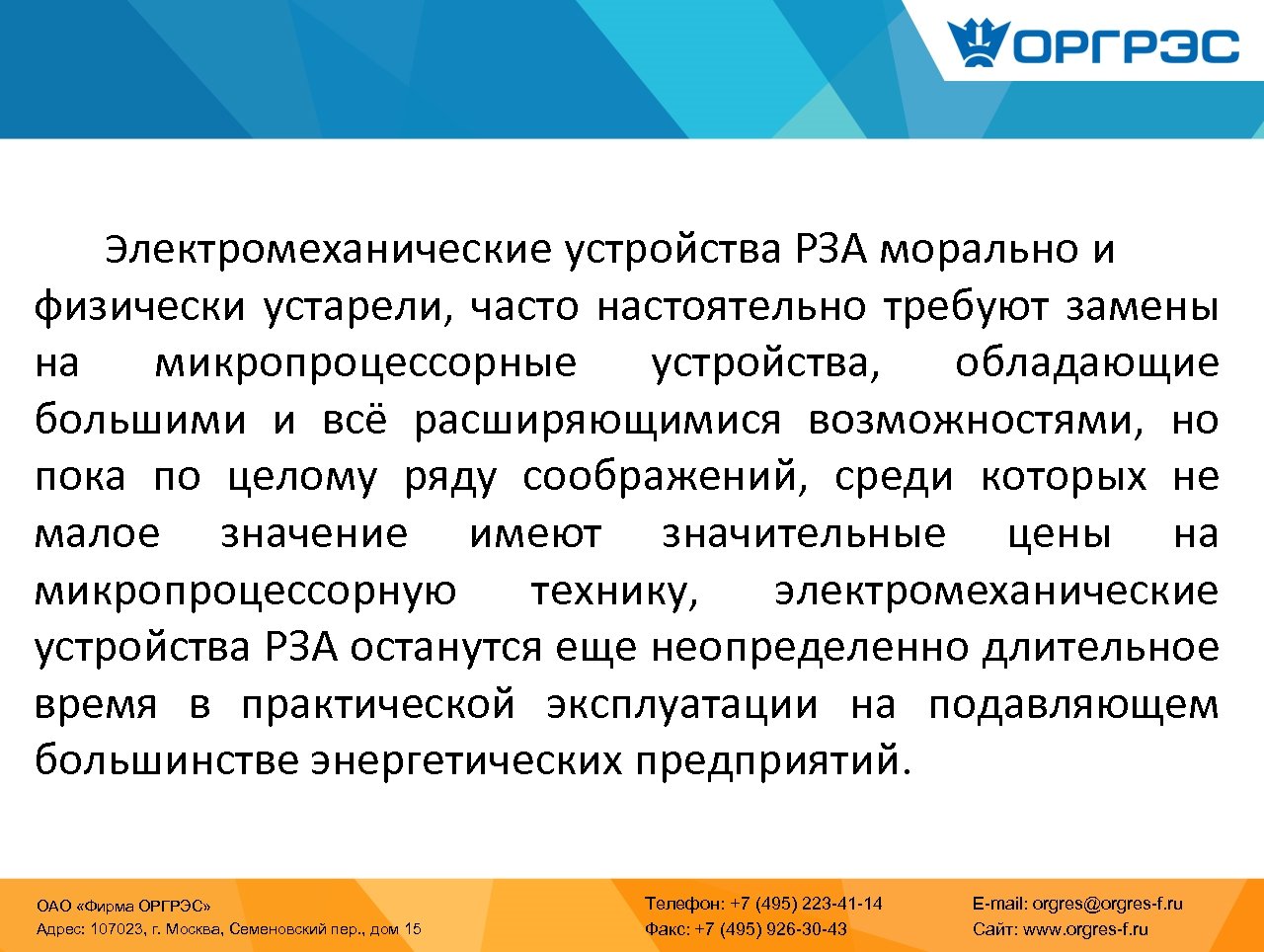 ОРГРЭС

Электромеханические устройства РЗА морально и физически устарели, часто настоятельно требуют замены на микропроцессорные устройства, обладающие большими и всё расширяющимися возможностями, но пока по целому ряду соображений, среди которых не малое значение имеют значительные цены на микропроцессорную технику, электромеханические устройства РЗА останутся еще неопределенно длительное время в практической эксплуатации на подавляющем большинстве энергетических предприятий.

ОАО «Фирма ОРГРЭС»
Адрес: 107023, г. Москва, Семеновский пер., дом 15

Телефон: +7 (495) 223-41-14
Факс: +7 (495) 926-30-43

E-mail: orgres@orgres-f.ru
Сайт: www.orgres-f.ru